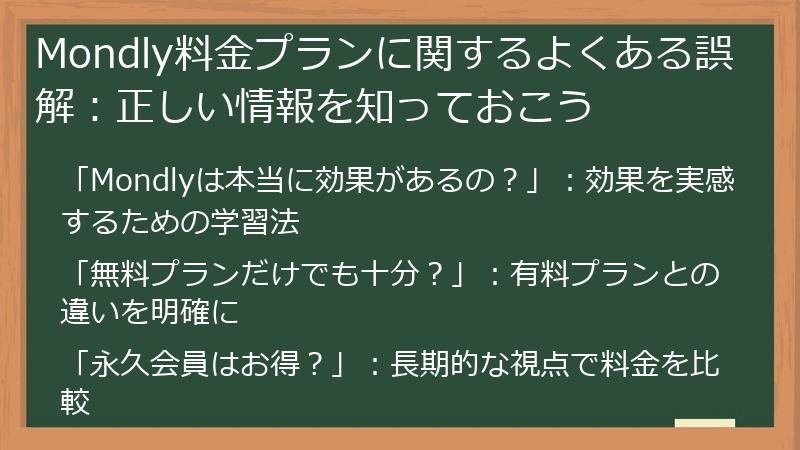 Mondly料金プランに関するよくある誤解：正しい情報を知っておこう

「Mondlyは本当に効果があるの？」：効果を実感するための学習法

「無料プランだけでも十分？」：有料プランとの違いを明確に

「永久会員はお得？」：長期的な視点で料金を比較